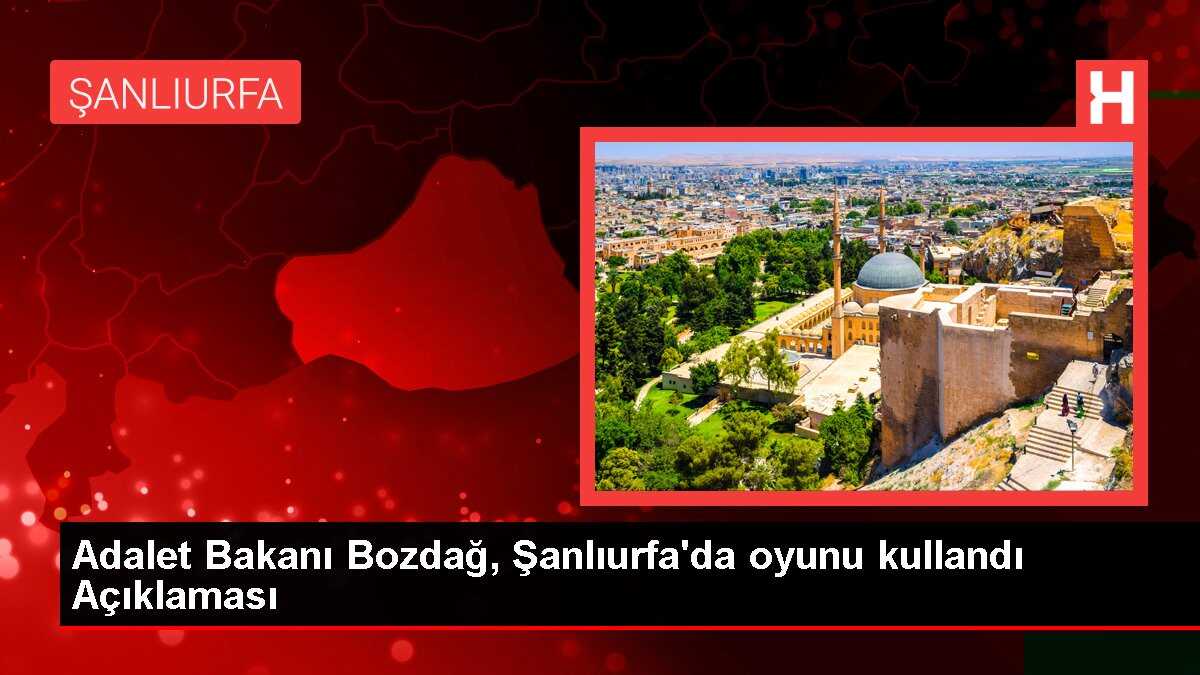 ŞANLIURFA

H

Adalet Bakanı Bozdağ, Şanlıurfa'da oyunu kullandı Açıklaması